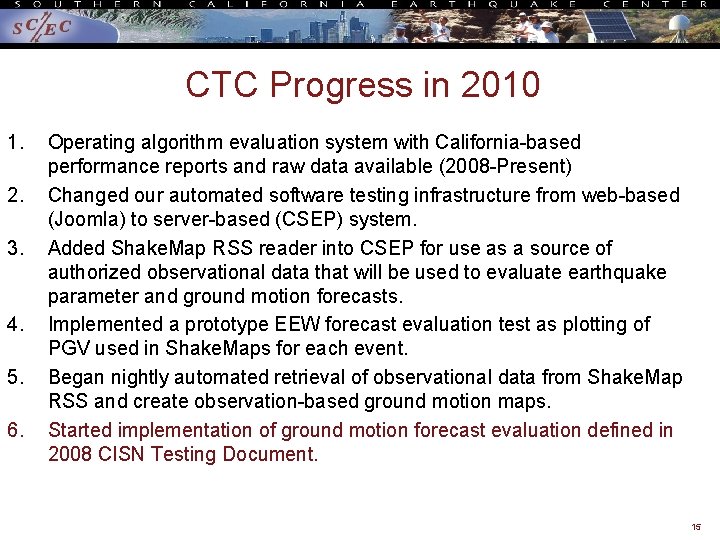 SOUTHERN CALIFORNIA EARTHQUAKE CENTER

SC/EC

CTC Progress in 2010

1. Operating algorithm evaluation system with California-based performance reports and raw data available (2008-Present)
2. Changed our automated software testing infrastructure from web-based (Joomla) to server-based (CSEP) system.
3. Added ShakeMap RSS reader into CSEP for use as a source of authorized observational data that will be used to evaluate earthquake parameter and ground motion forecasts.
4. Implemented a prototype EEW forecast evaluation test as plotting of PGV used in ShakeMaps for each event.
5. Began nightly automated retrieval of observational data from ShakeMap RSS and create observation-based ground motion maps.
6. Started implementation of ground motion forecast evaluation defined in 2008 CISN Testing Document.

15